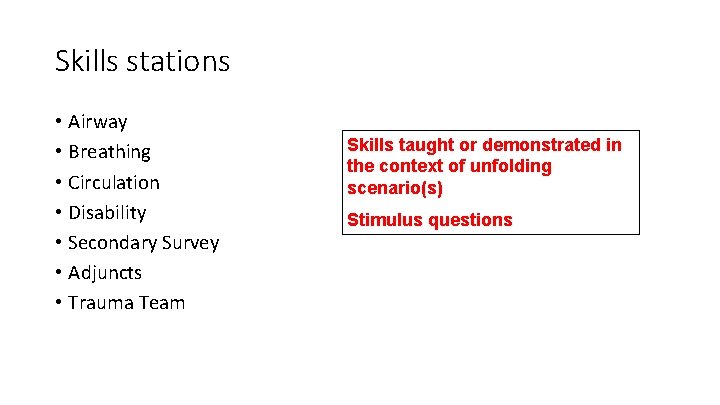 Skills stations

• Airway
• Breathing
• Circulation
• Disability
• Secondary Survey
• Adjuncts
• Trauma Team

Skills taught or demonstrated in the context of unfolding scenario(s)

Stimulus questions